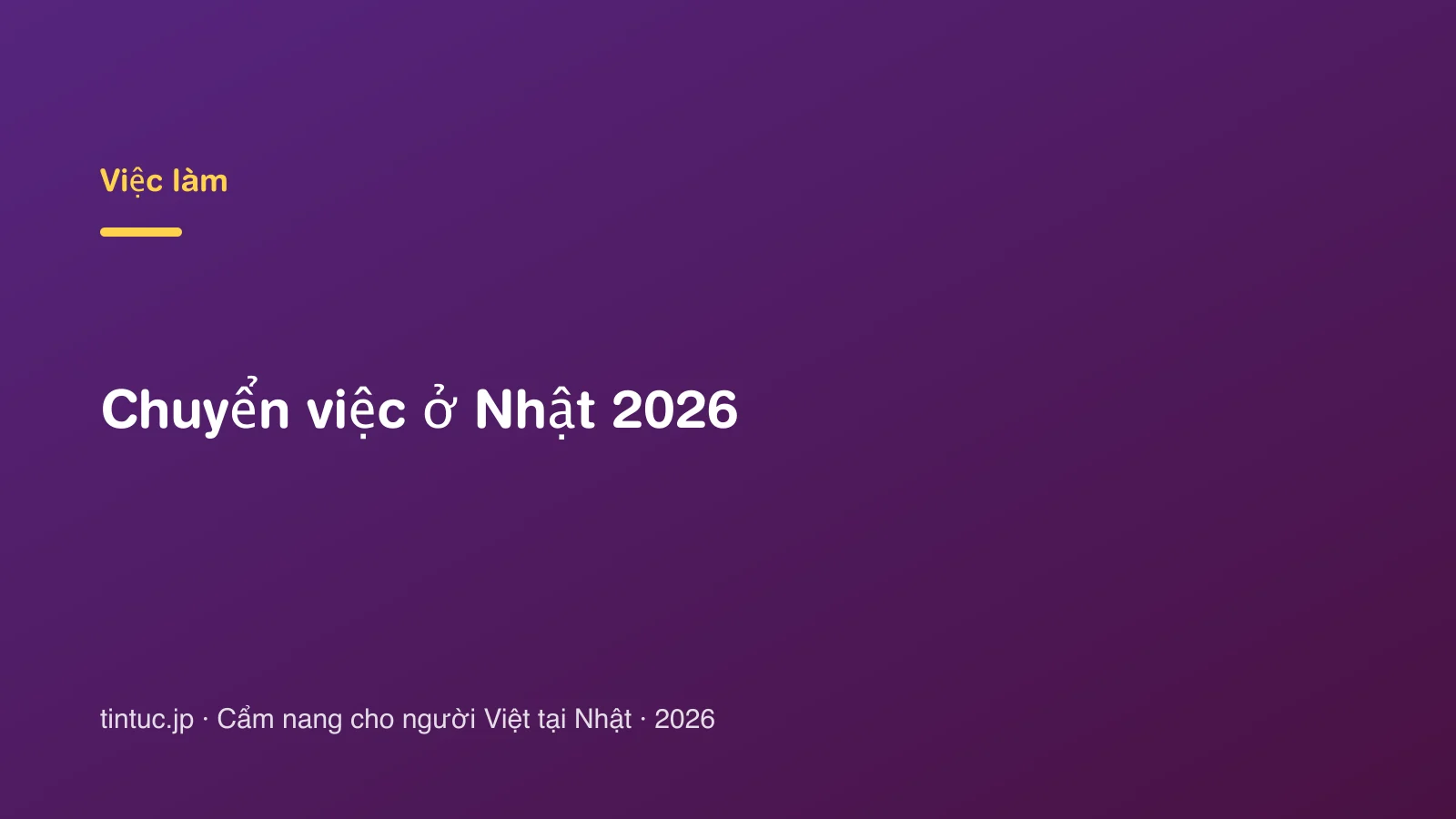 Việc làm

Chuyển việc ở Nhật 2026

tintuc.jp · Cẩm nang cho người Việt tại Nhật · 2026